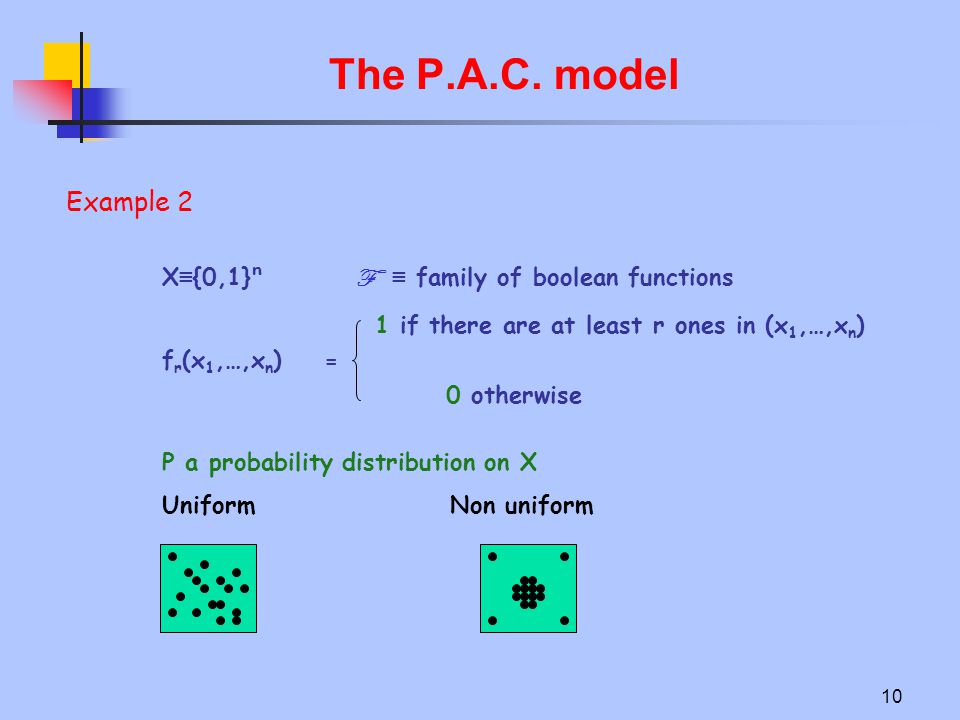 The P.A.C. model

Example 2

$X \equiv \{0,1\}^n$ $\mathcal{F} \equiv$ family of boolean functions

$f_r(x_1,\ldots,x_n) = \begin{cases} 1 \text{ if there are at least r ones in } (x_1,\ldots,x_n) \\ 0 \text{ otherwise} \end{cases}$

P a probability distribution on X

Uniform

Non uniform

10